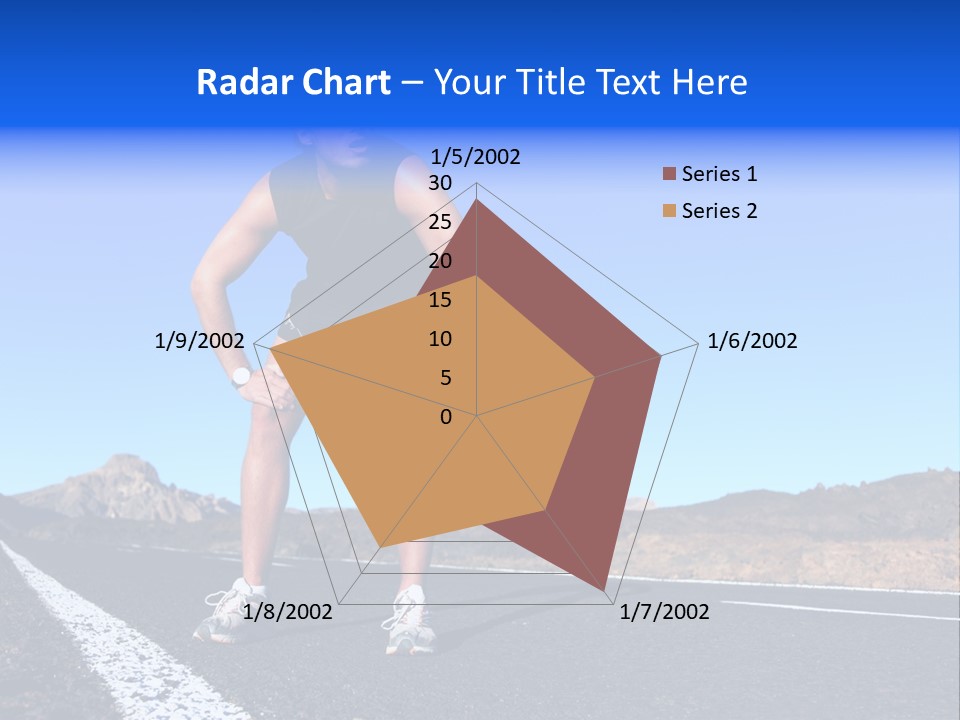 Radar Chart – Your Title Text Here

1/5/2002
30
25
20
15
10
5
0
1/6/2002
1/7/2002
1/8/2002
1/9/2002

Series 1
Series 2